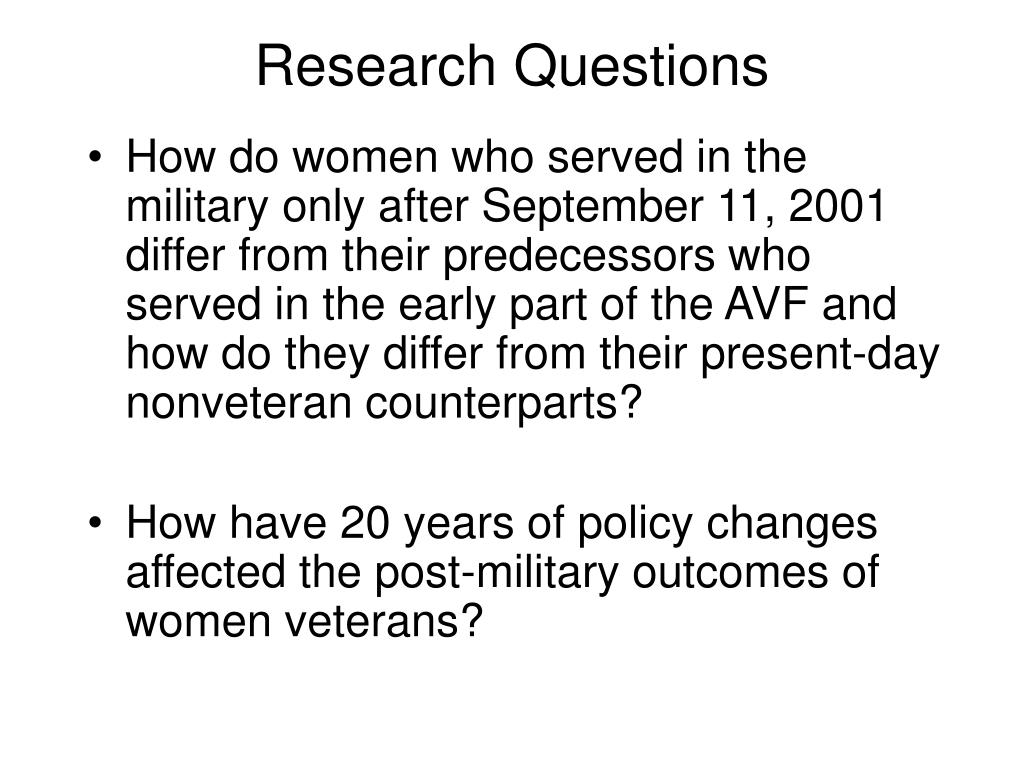 Research Questions

• How do women who served in the military only after September 11, 2001 differ from their predecessors who served in the early part of the AVF and how do they differ from their present-day nonveteran counterparts?

• How have 20 years of policy changes affected the post-military outcomes of women veterans?